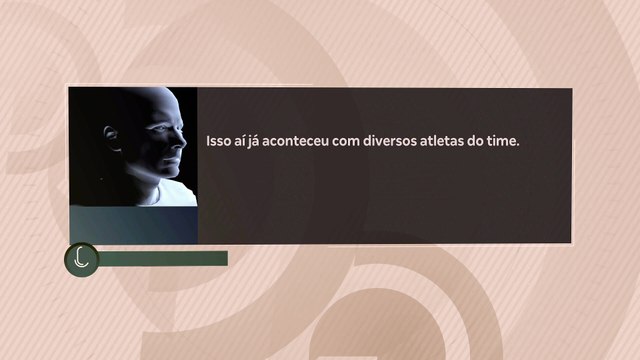 Isso aí já aconteceu com diversos atletas do time.